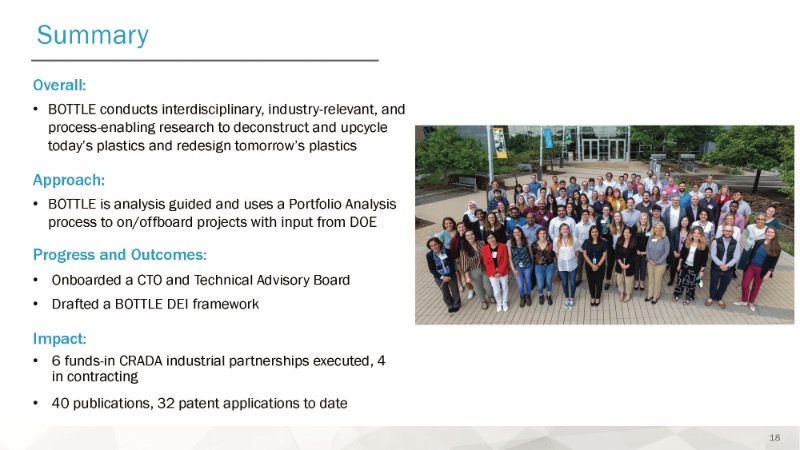 Summary

Overall:

• BOTTLE conducts interdisciplinary, industry-relevant, and process-enabling research to deconstruct and upcycle today's plastics and redesign tomorrow's plastics

Approach:

• BOTTLE is analysis guided and uses a Portfolio Analysis process to on/offboard projects with input from DOE

Progress and Outcomes:

• Onboarded a CTO and Technical Advisory Board

• Drafted a BOTTLE DEI framework

Impact:

• 6 funds-in CRADA industrial partnerships executed, 4 in contracting

• 40 publications, 32 patent applications to date

18